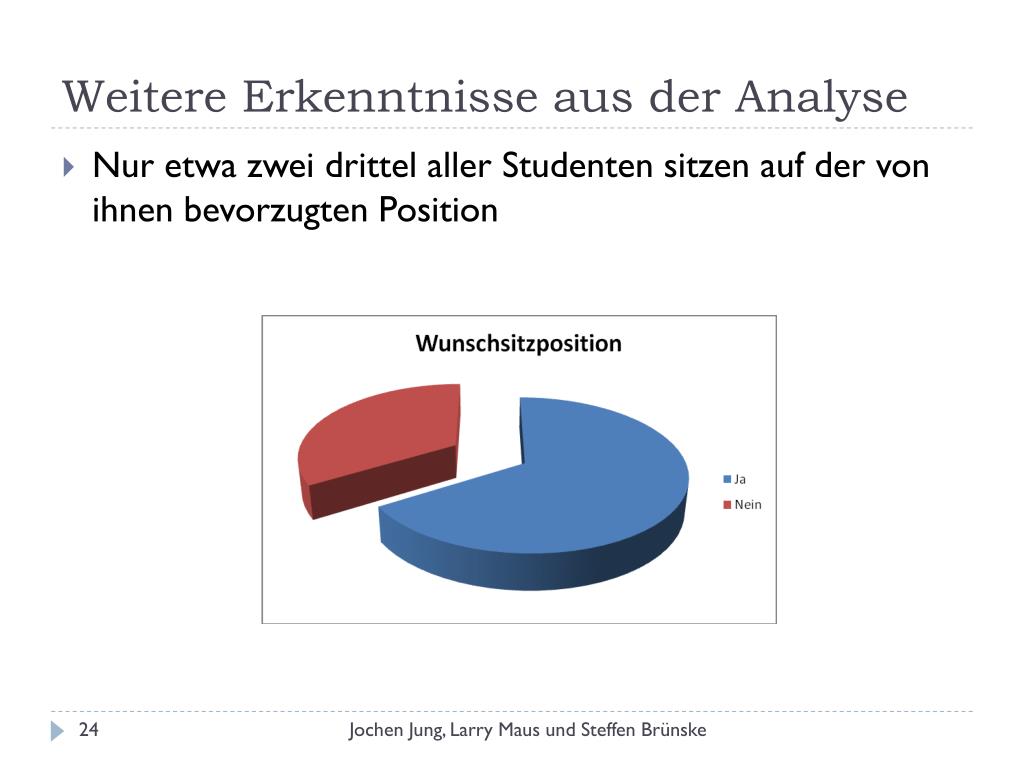 Weitere Erkenntnisse aus der Analyse

Nur etwa zwei drittel aller Studenten sitzen auf der von ihnen bevorzugten Position

Wunschsitzposition

Ja
Nein

24

Jochen Jung, Larry Maus und Steffen Brünske